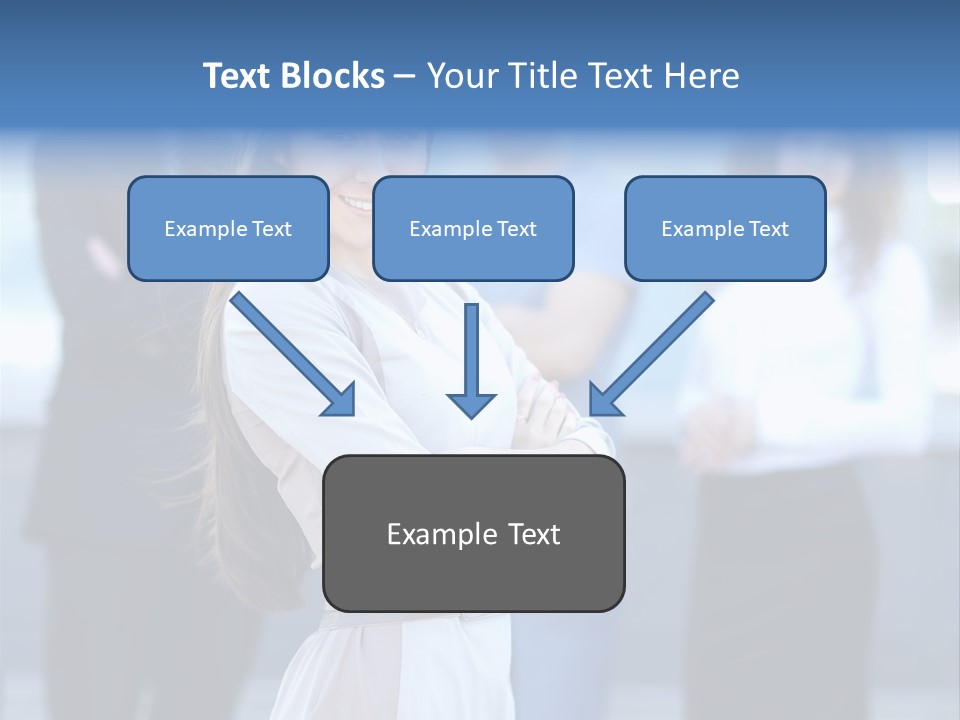 Text Blocks – Your Title Text Here

Example Text

Example Text

Example Text

Example Text